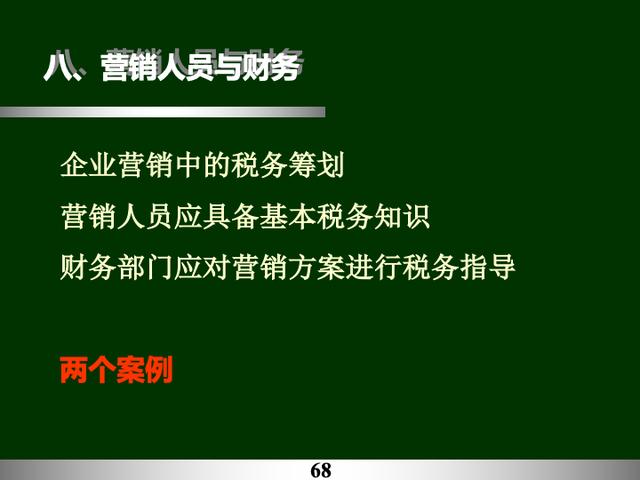 八、营销人员与财务

企业营销中的税务筹划

营销人员应具备基本税务知识

财务部门应对营销方案进行税务指导

两个案例

68